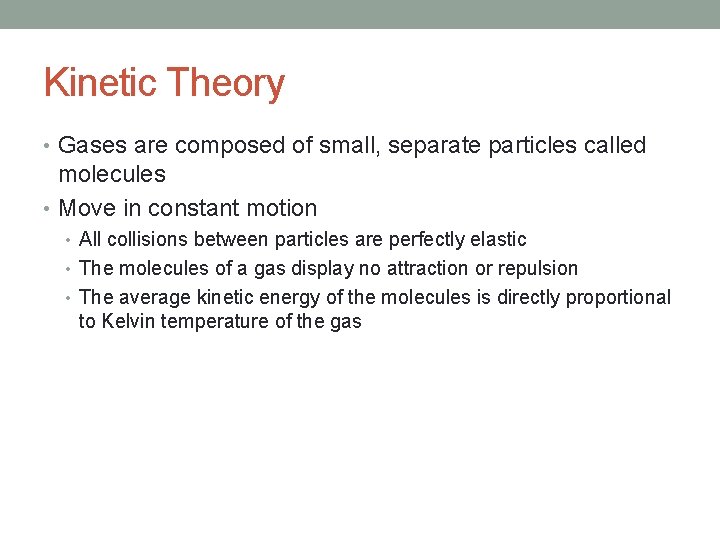 Kinetic Theory

• Gases are composed of small, separate particles called molecules
• Move in constant motion
  • All collisions between particles are perfectly elastic
  • The molecules of a gas display no attraction or repulsion
  • The average kinetic energy of the molecules is directly proportional to Kelvin temperature of the gas